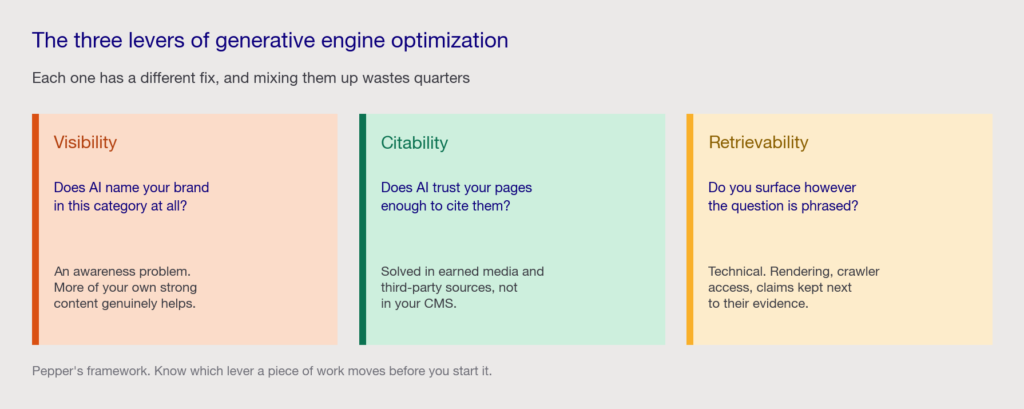 The three levers of generative engine optimization

Each one has a different fix, and mixing them up wastes quarters

Visibility

Does AI name your brand in this category at all?

An awareness problem. More of your own strong content genuinely helps.

Citability

Does AI trust your pages enough to cite them?

Solved in earned media and third-party sources, not in your CMS.

Retrievability

Do you surface however the question is phrased?

Technical. Rendering, crawler access, claims kept next to their evidence.

Pepper's framework. Know which lever a piece of work moves before you start it.